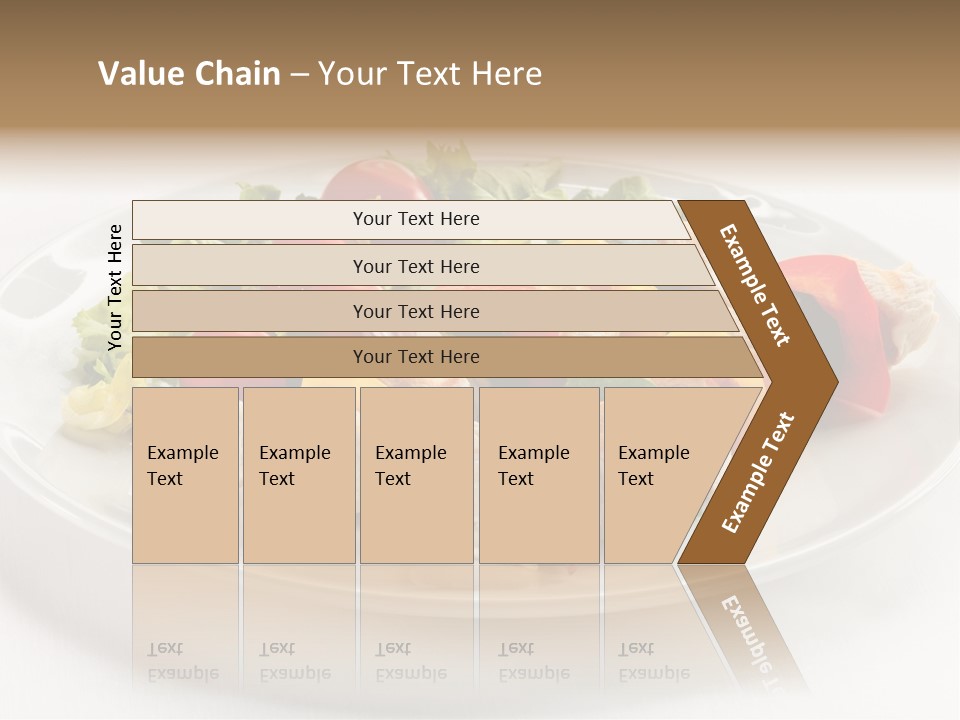 Value Chain – Your Text Here

Your Text Here

Your Text Here

Your Text Here

Your Text Here

Your Text Here

Example Text

Example Text

Example Text

Example Text

Example Text

Example Text

Example Text